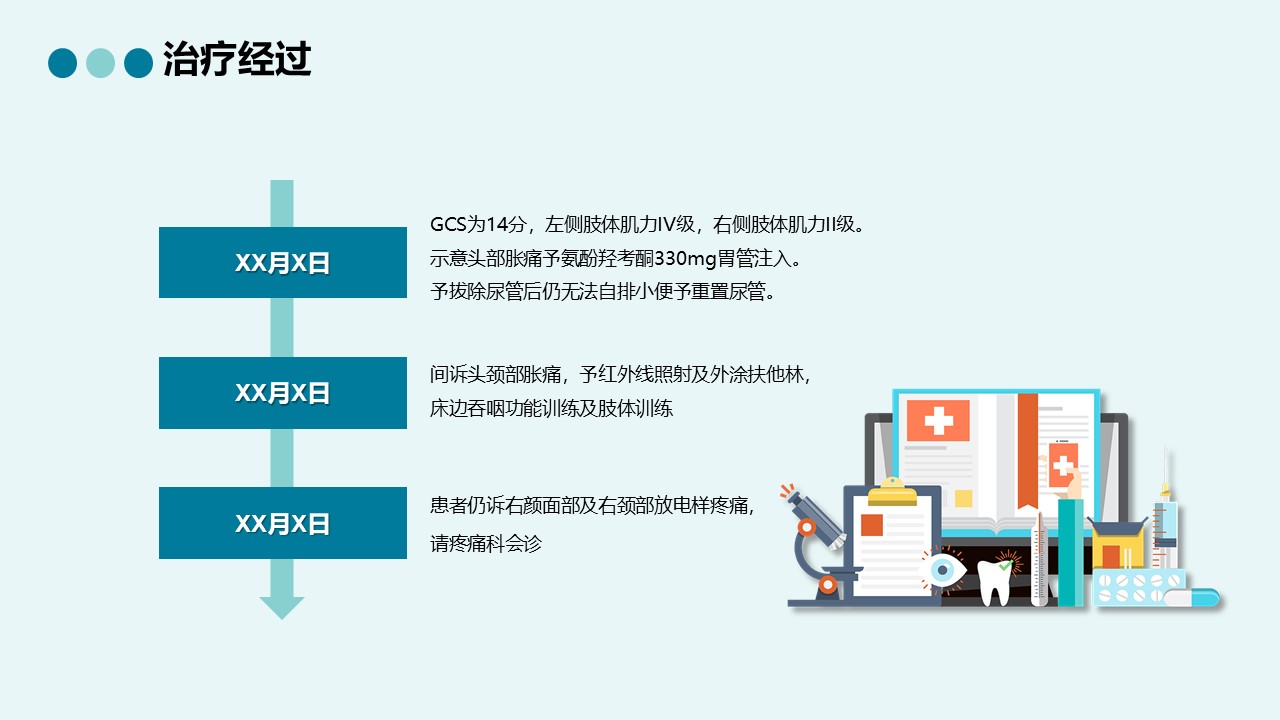 治疗经过

XX月X日

GCS为14分，左侧肢体肌力IV级，右侧肢体肌力II级。
示意头部胀痛予氨酚羟考酮330mg胃管注入。
予拔除尿管后仍无法自排小便予重置尿管。

XX月X日

间诉头颈部胀痛，予红外线照射及外涂扶他林，
床边吞咽功能训练及肢体训练

XX月X日

患者仍诉右颜面部及右颈部放电样疼痛，
请疼痛科会诊